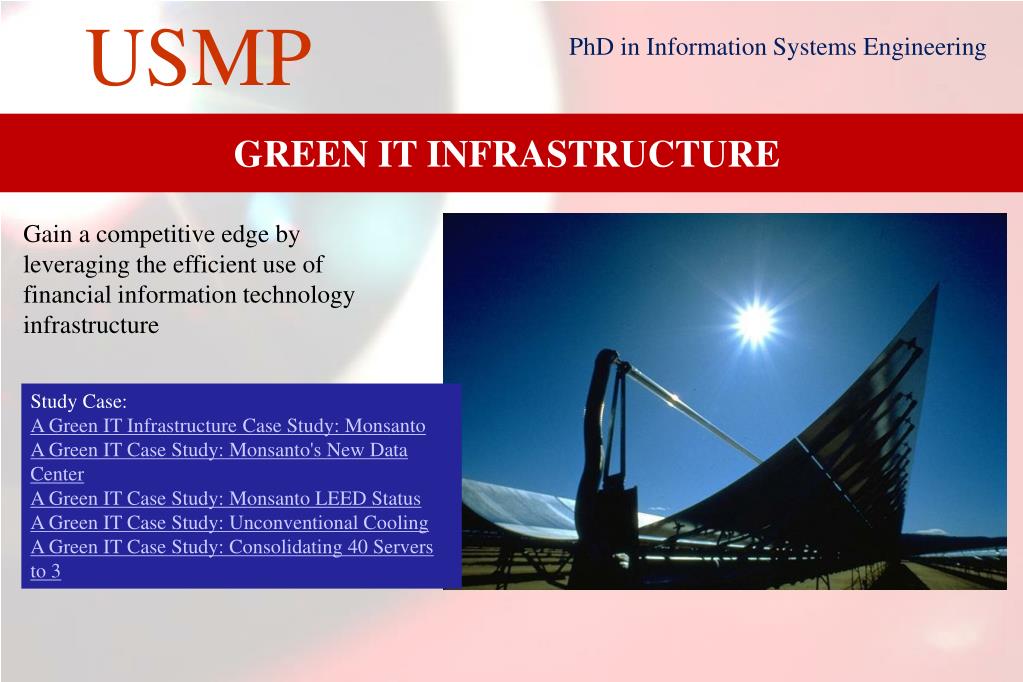 USMP

PhD in Information Systems Engineering

GREEN IT INFRASTRUCTURE

Gain a competitive edge by leveraging the efficient use of financial information technology infrastructure

Study Case:
A Green IT Infrastructure Case Study: Monsanto
A Green IT Case Study: Monsanto's New Data Center
A Green IT Case Study: Monsanto LEED Status
A Green IT Case Study: Unconventional Cooling
A Green IT Case Study: Consolidating 40 Servers to 3